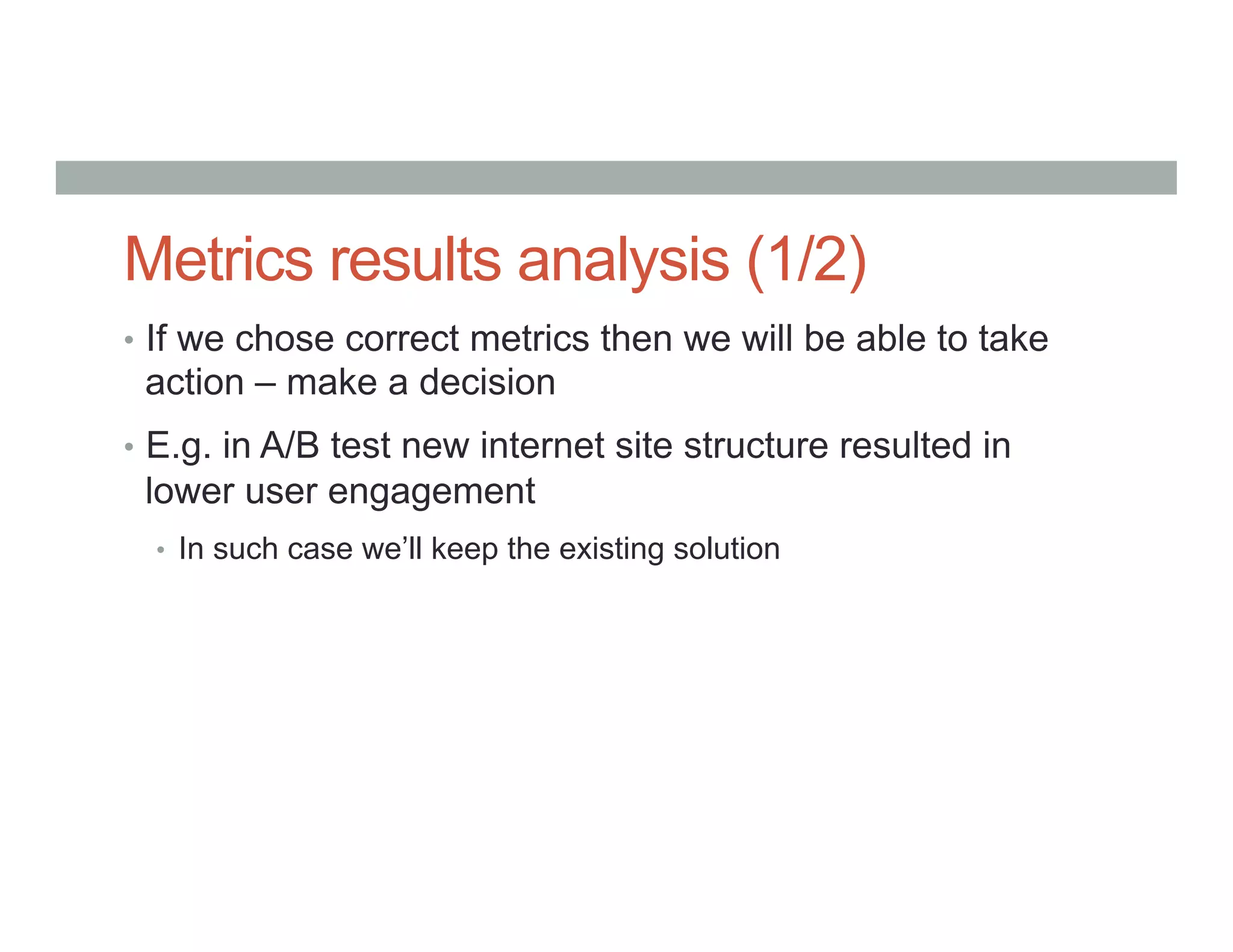 Metrics results analysis (1/2)

• If we chose correct metrics then we will be able to take action – make a decision

• E.g. in A/B test new internet site structure resulted in lower user engagement

• In such case we'll keep the existing solution